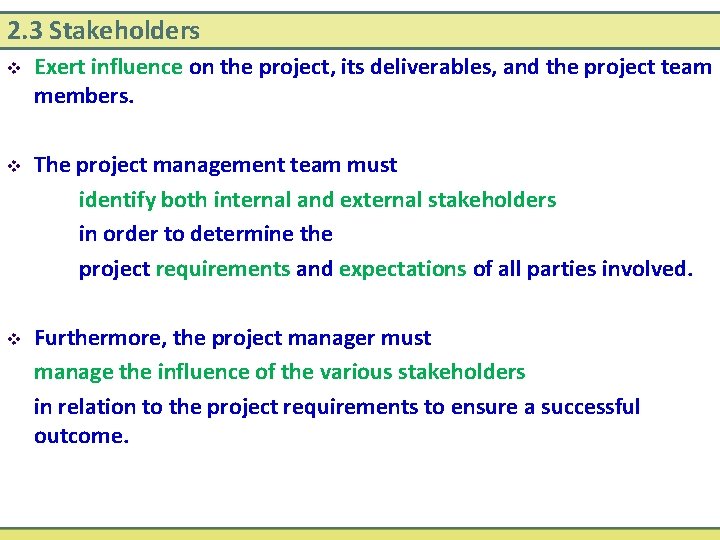 2.3 Stakeholders

❖ Exert influence on the project, its deliverables, and the project team members.

❖ The project management team must
identify both internal and external stakeholders
in order to determine the
project requirements and expectations of all parties involved.

❖ Furthermore, the project manager must
manage the influence of the various stakeholders
in relation to the project requirements to ensure a successful outcome.